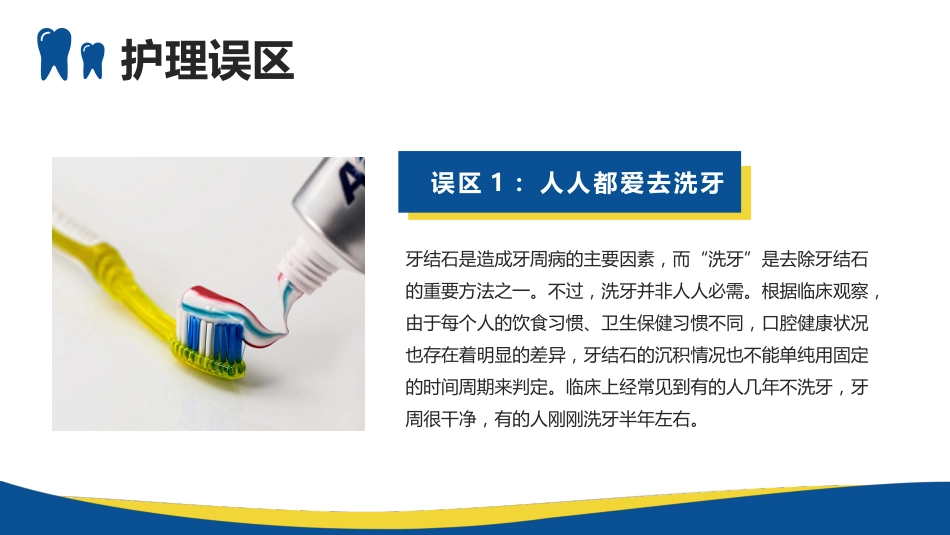 护理误区

误区 1：人人都爱去洗牙

牙结石是造成牙周病的主要因素，而“洗牙”是去除牙结石的重要方法之一。不过，洗牙并非人人必需。根据临床观察，由于每个人的饮食习惯、卫生保健习惯不同，口腔健康状况也存在着明显的差异，牙结石的沉积情况也不能单纯用固定的时间周期来判定。临床上经常见到有的人几年不洗牙，牙周很干净，有的人刚刚洗牙半年左右。